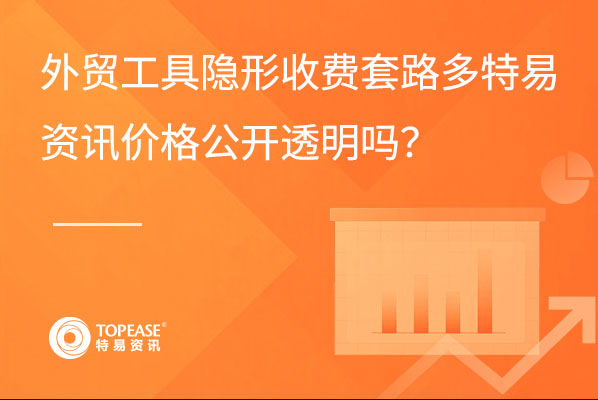 外贸工具隐形收费套路多特易资讯价格公开透明吗?

TOPEASE®
特易资讯